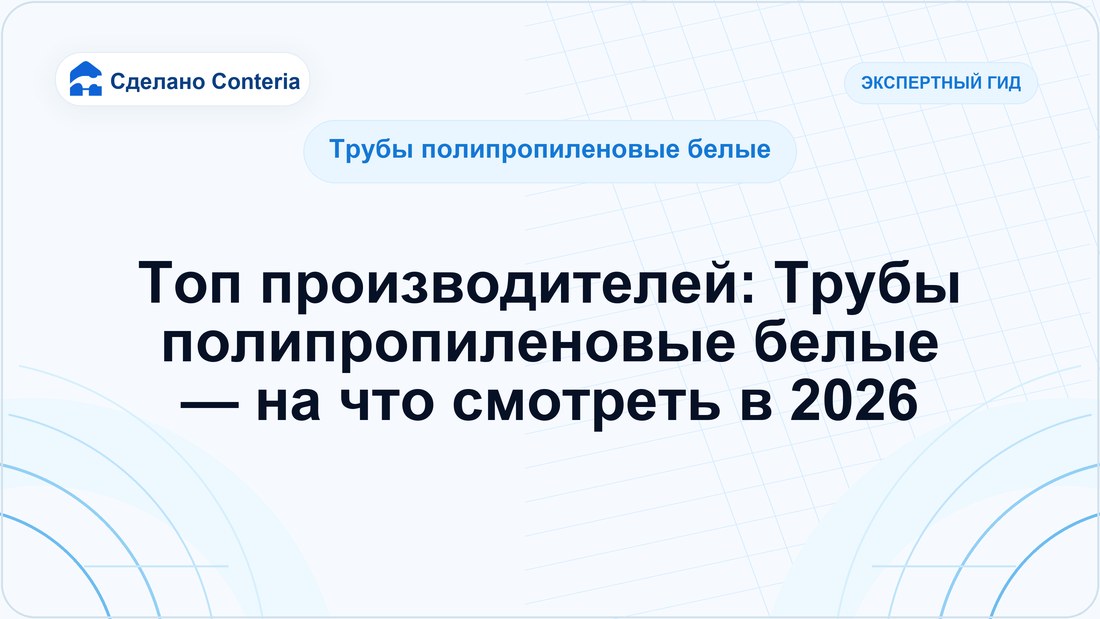 Сделано Conteria

ЭКСПЕРТНЫЙ ГИД

Трубы полипропиленовые белые

Топ производителей: Трубы полипропиленовые белые — на что смотреть в 2026